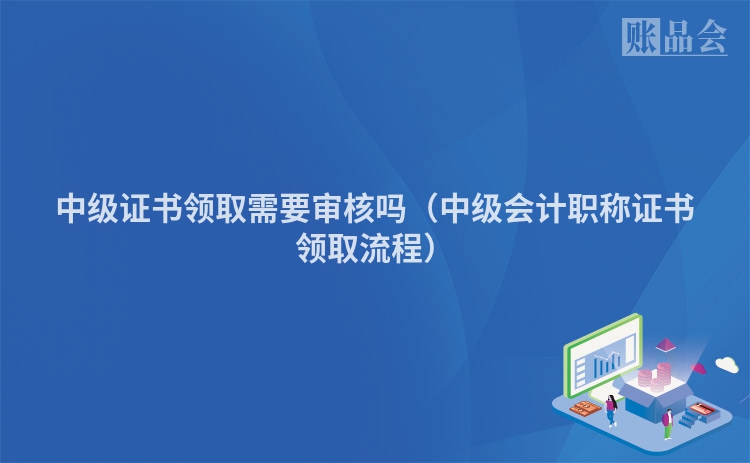 账品会

中级证书领取需要审核吗（中级会计职称证书领取流程）